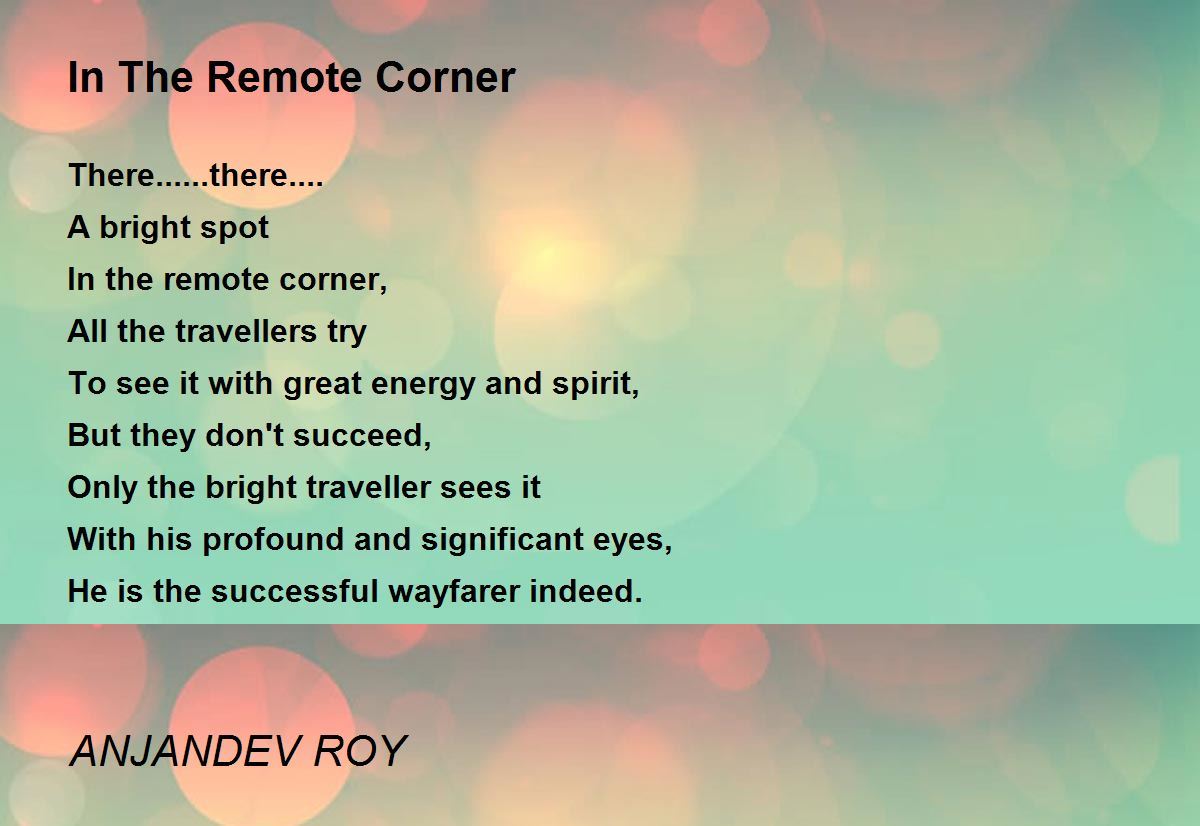 In The Remote Corner

There......there....
A bright spot
In the remote corner,
All the travellers try
To see it with great energy and spirit,
But they don't succeed,
Only the bright traveller sees it
With his profound and significant eyes,
He is the successful wayfarer indeed.

ANJANDEV ROY